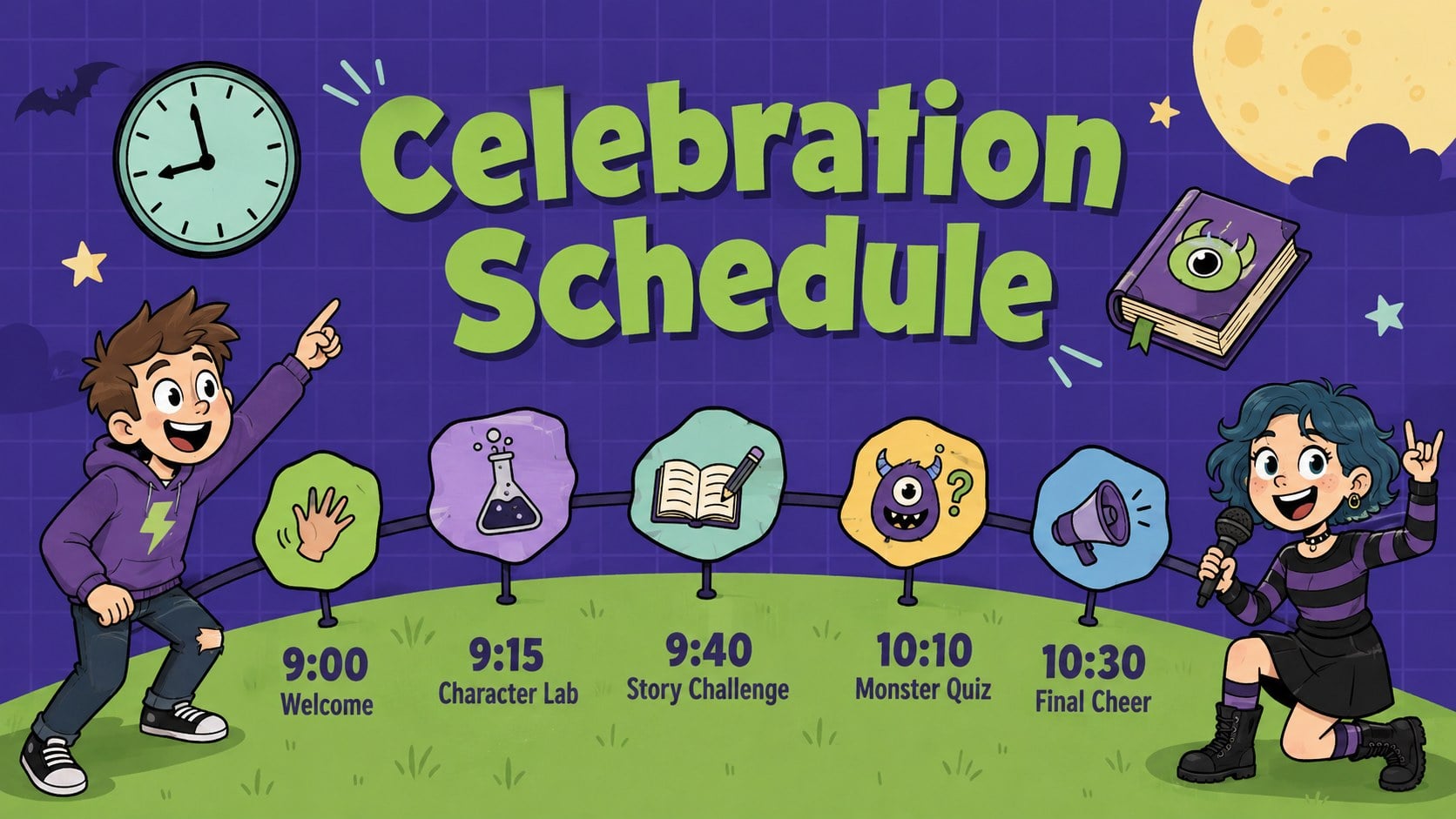 Celebration Schedule

9:00
Welcome

9:15
Character Lab

9:40
Story Challenge

10:10
Monster Quiz

10:30
Final Cheer